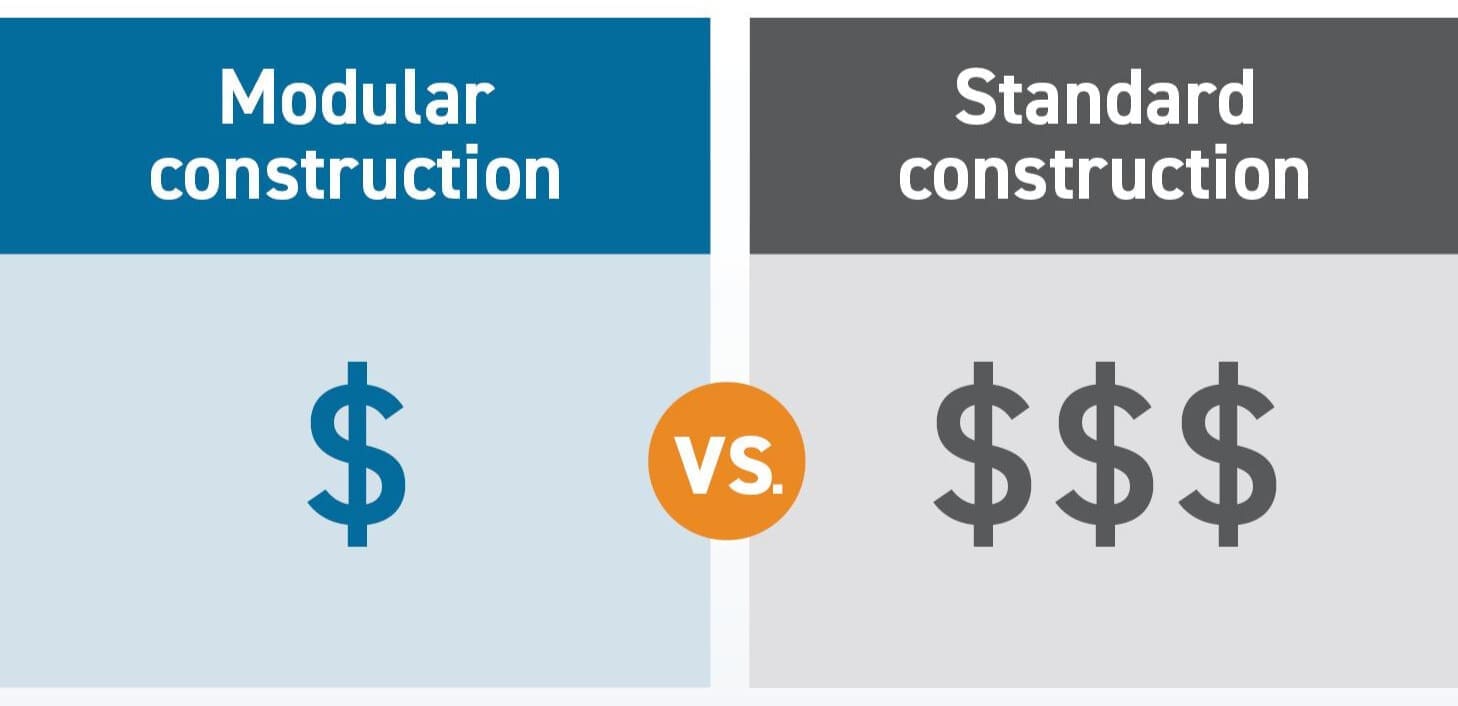 Modular construction

\$

VS.

Standard construction

\$\$\$